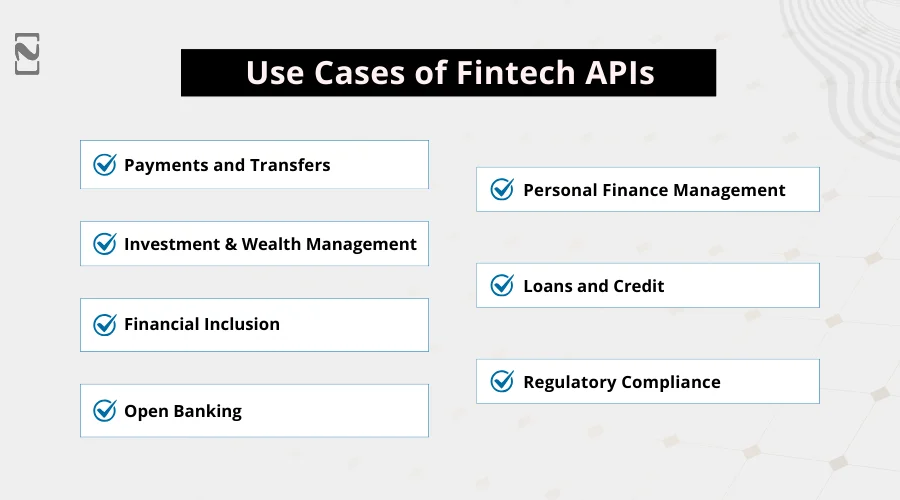 Use Cases of Fintech APIs

Payments and Transfers

Investment & Wealth Management

Financial Inclusion

Open Banking

Personal Finance Management

Loans and Credit

Regulatory Compliance